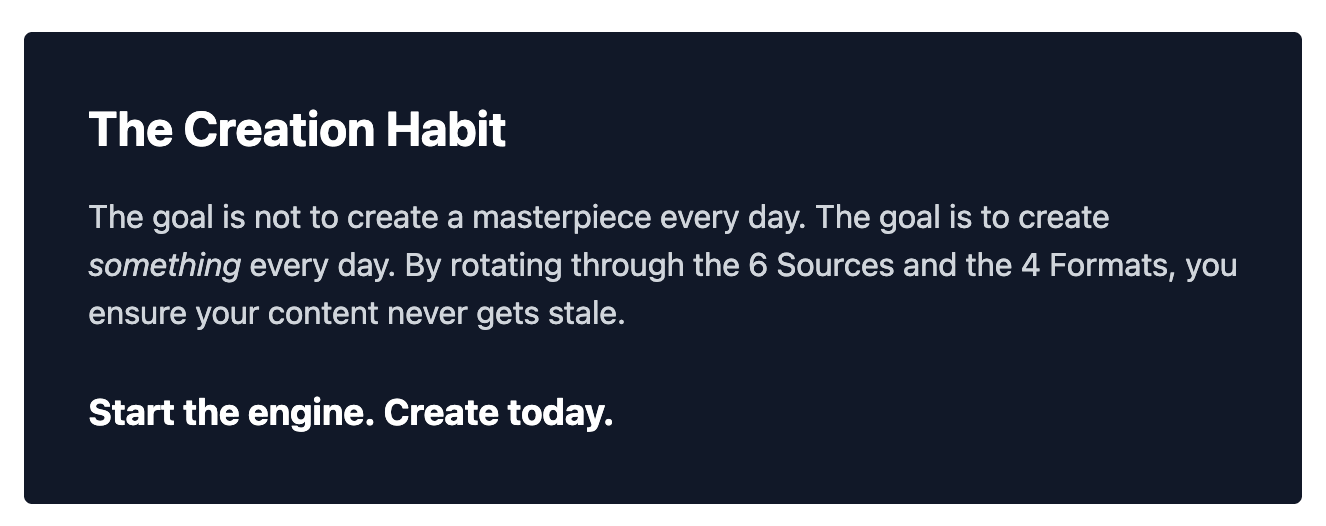 The Creation Habit

The goal is not to create a masterpiece every day. The goal is to create something every day. By rotating through the 6 Sources and the 4 Formats, you ensure your content never gets stale.

Start the engine. Create today.